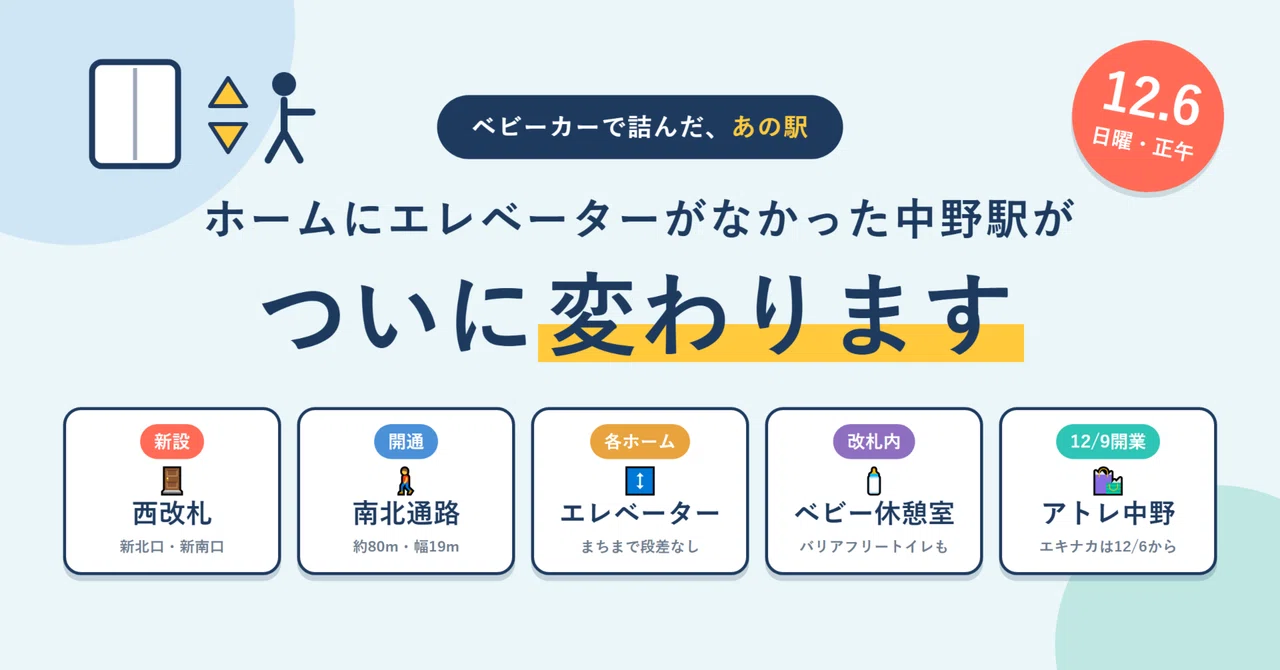 ベビーカーで詰んだ、あの駅

12.6
日曜・正午

ホームにエレベーターがなかった中野駅が

ついに変わります

新設
西改札
新北口・新南口

開通
南北通路
約80m・幅19m

各ホーム
エレベーター
まちまで段差なし

改札内
ベビー休憩室
バリアフリートイレも

12/9開業
アトレ中野
エキナカは12/6から